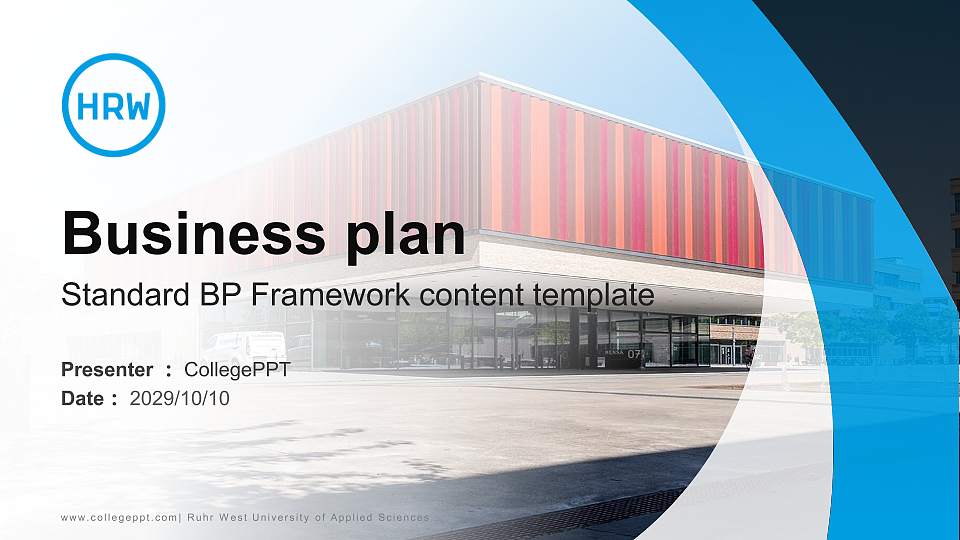 HRW

Business plan

Standard BP Framework content template

Presenter : CollegePPT
Date : 2029/10/10

www.collegeppt.com| Ruhr West University of Applied Sciences